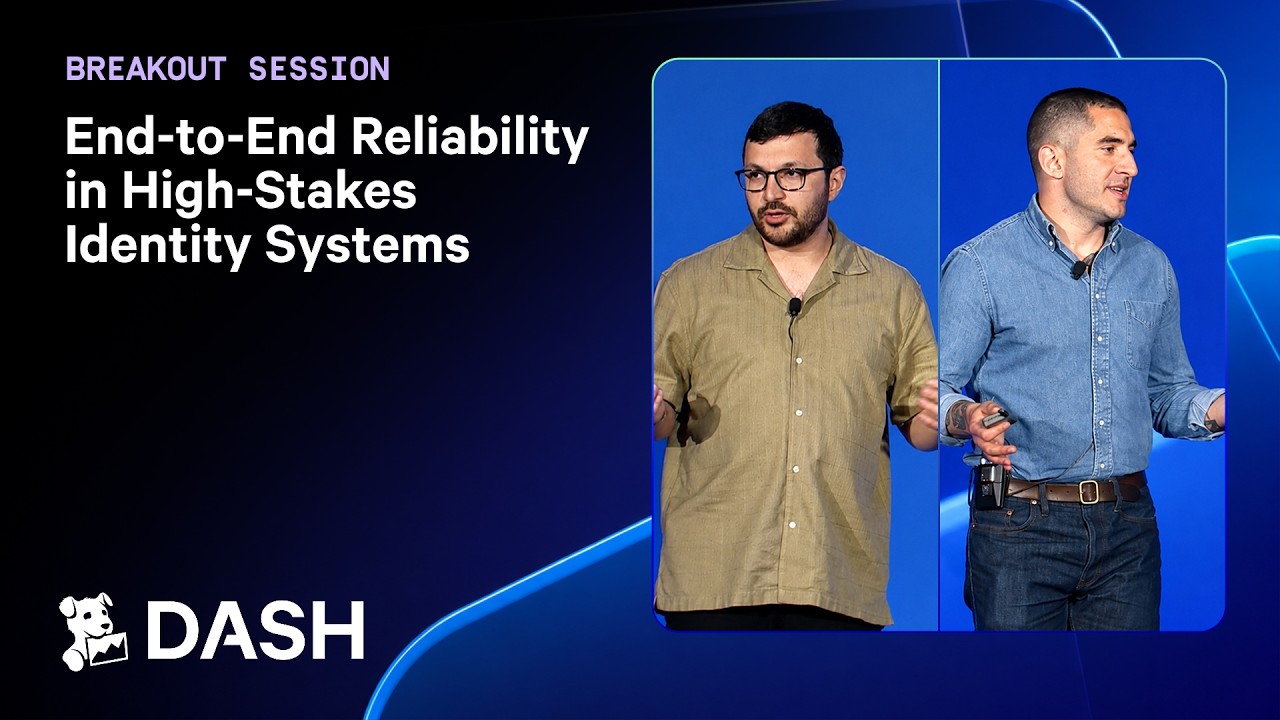 BREAKOUT SESSION

End-to-End Reliability in High-Stakes Identity Systems

DASH